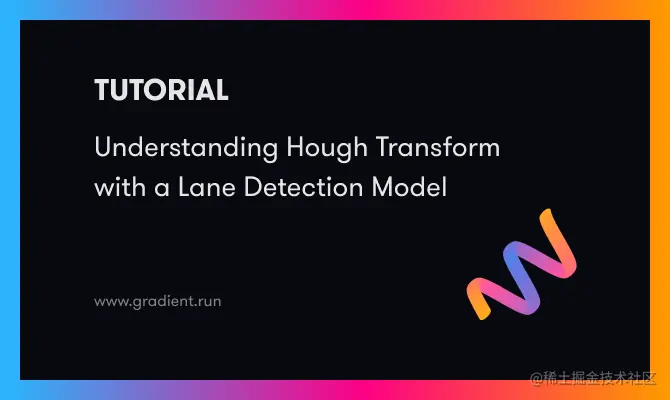 TUTORIAL

Understanding Hough Transform with a Lane Detection Model

www.gradient.run

@稀土掘金技术社区